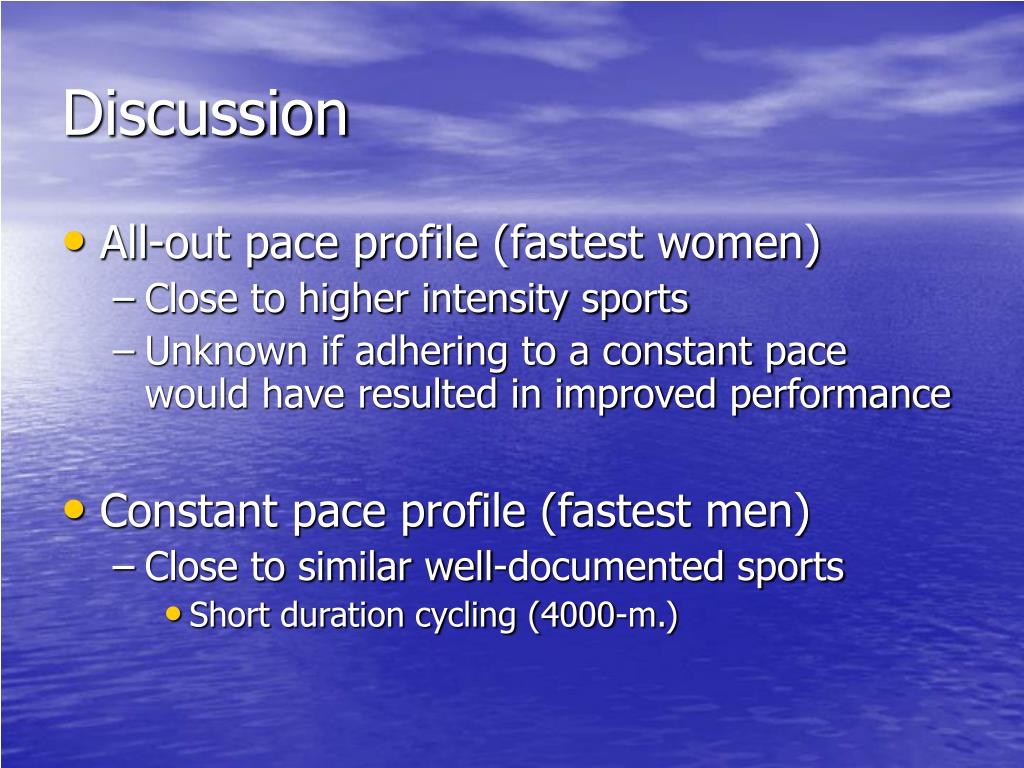 Discussion

• All-out pace profile (fastest women)
– Close to higher intensity sports
– Unknown if adhering to a constant pace would have resulted in improved performance

• Constant pace profile (fastest men)
– Close to similar well-documented sports
• Short duration cycling (4000-m.)